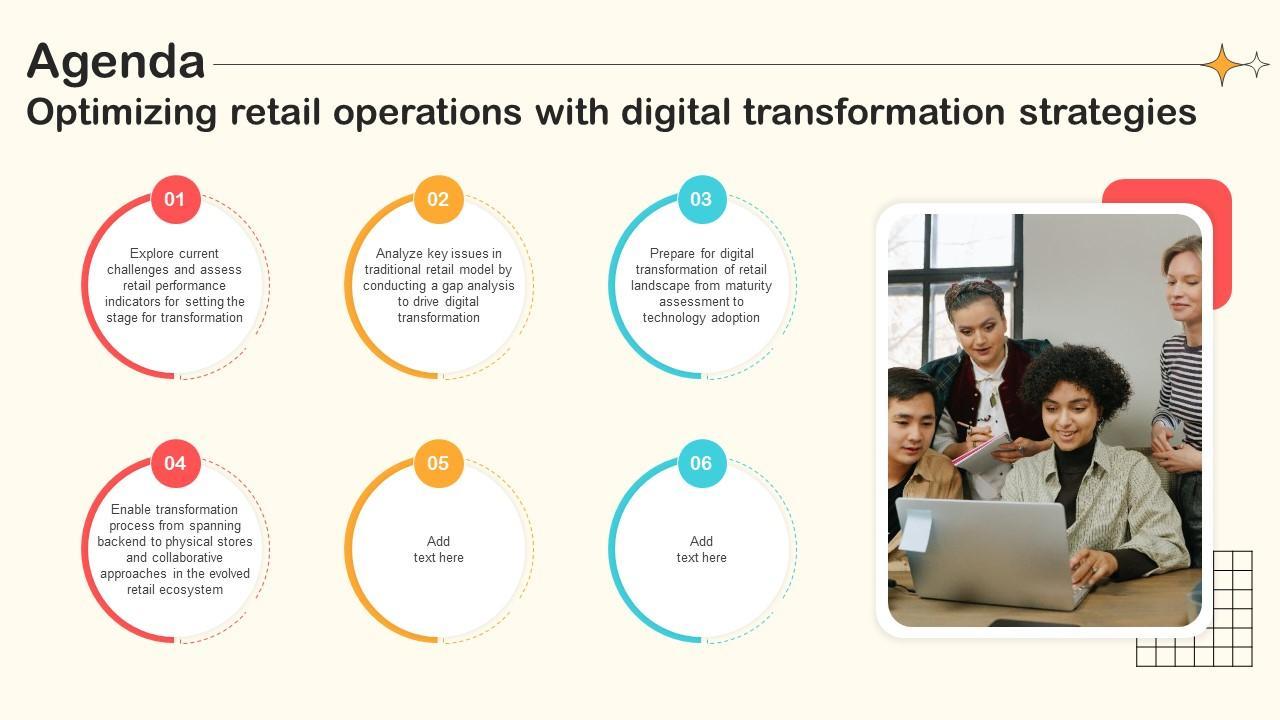 Agenda

Optimizing retail operations with digital transformation strategies

01

Explore current challenges and assess retail performance indicators for setting the stage for transformation

02

Analyze key issues in traditional retail model by conducting a gap analysis to drive digital transformation

03

Prepare for digital transformation of retail landscape from maturity assessment to technology adoption

04

Enable transformation process from spanning backend to physical stores and collaborative approaches in the evolved retail ecosystem

05

Add text here

06

Add text here